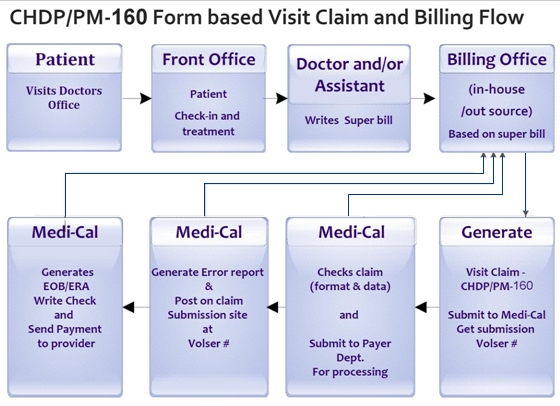 CHDP/PM-160 Form based Visit Claim and Billing Flow

Patient

Visits Doctors Office

Front Office

Patient

Check-in and treatment

Doctor and/or Assistant

Writes Super bill

Billing Office

(in-house /out source)

Based on super bill

Generate

Visit Claim - CHDP/PM-160

Submit to Medi-Cal Get submission Volser #

Medi-Cal

Checks claim (format & data)

and

Submit to Payer Dept. For processing

Medi-Cal

Generate Error report & Post on claim Submission site at Volser #

Medi-Cal

Generates EOB/ERA Write Check and Send Payment to provider